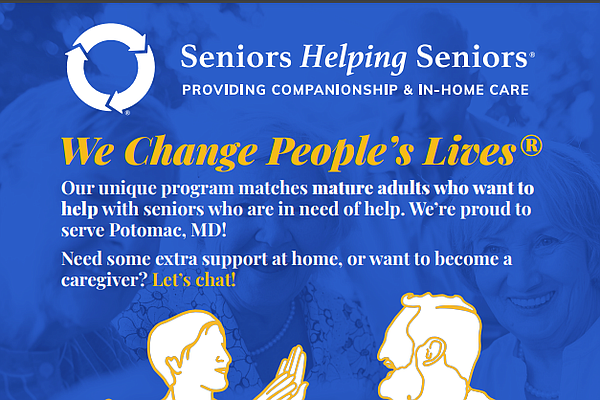 Seniors Helping Seniors®
PROVIDING COMPANIONSHIP & IN-HOME CARE

We Change People's Lives®

Our unique program matches mature adults who want to help with seniors who are in need of help. We're proud to serve Potomac, MD!

Need some extra support at home, or want to become a caregiver? Let's chat!